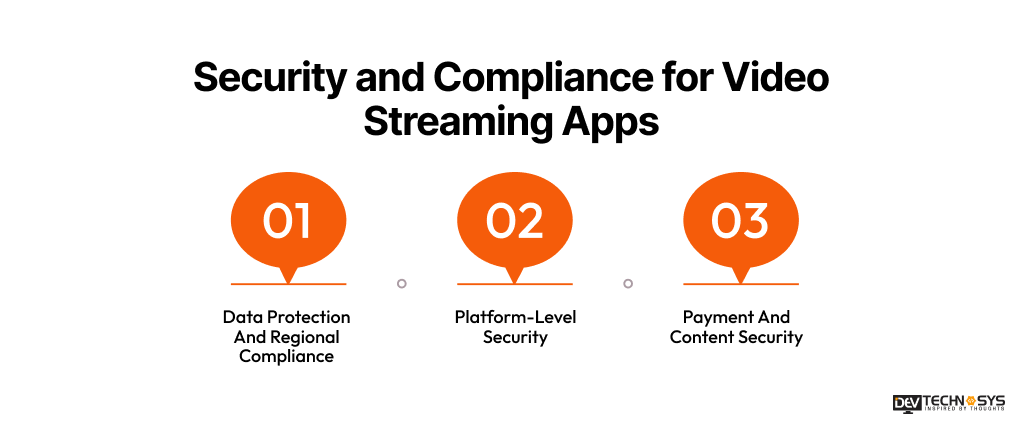 Security and Compliance for Video Streaming Apps

01

Data Protection And Regional Compliance

02

Platform-Level Security

03

Payment And Content Security

DEV TECHNOSYS
INSPIRED BY THOUGHTS